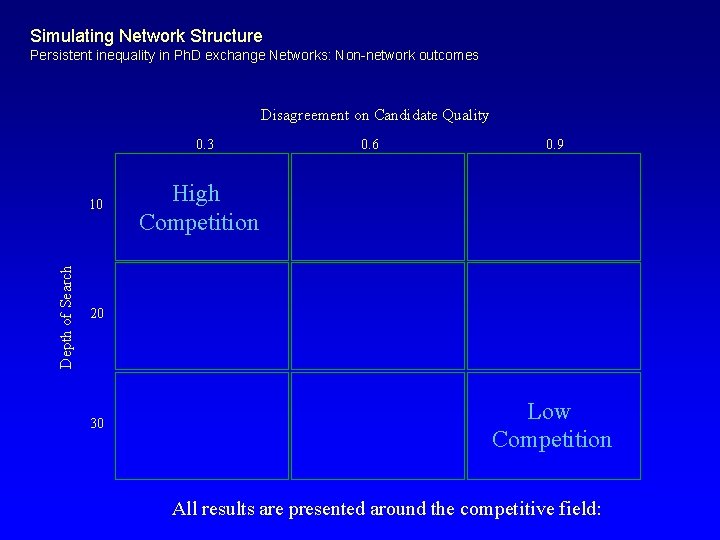 Simulating Network Structure
Persistent inequality in PhD exchange Networks: Non-network outcomes

Disagreement on Candidate Quality

Depth of Search

| | 0.3 | 0.6 | 0.9 |
|---|---|---|---|
| 10 | High Competition | | |
| 20 | | | |
| 30 | | | Low Competition |

All results are presented around the competitive field: